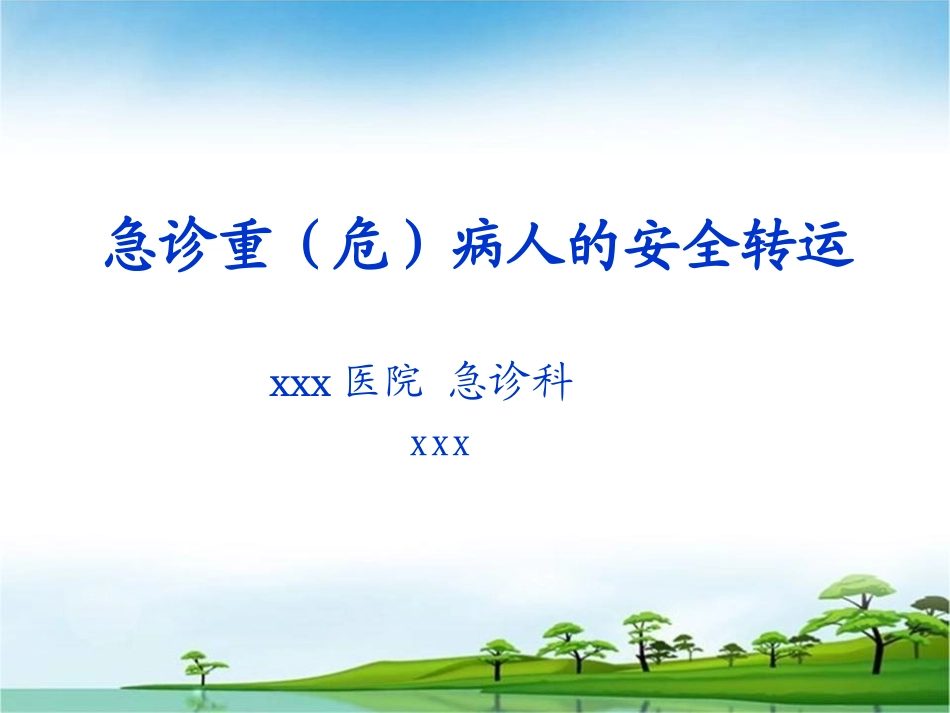 急诊重（危）病人的安全转运

xxx 医院 急诊科

xxx